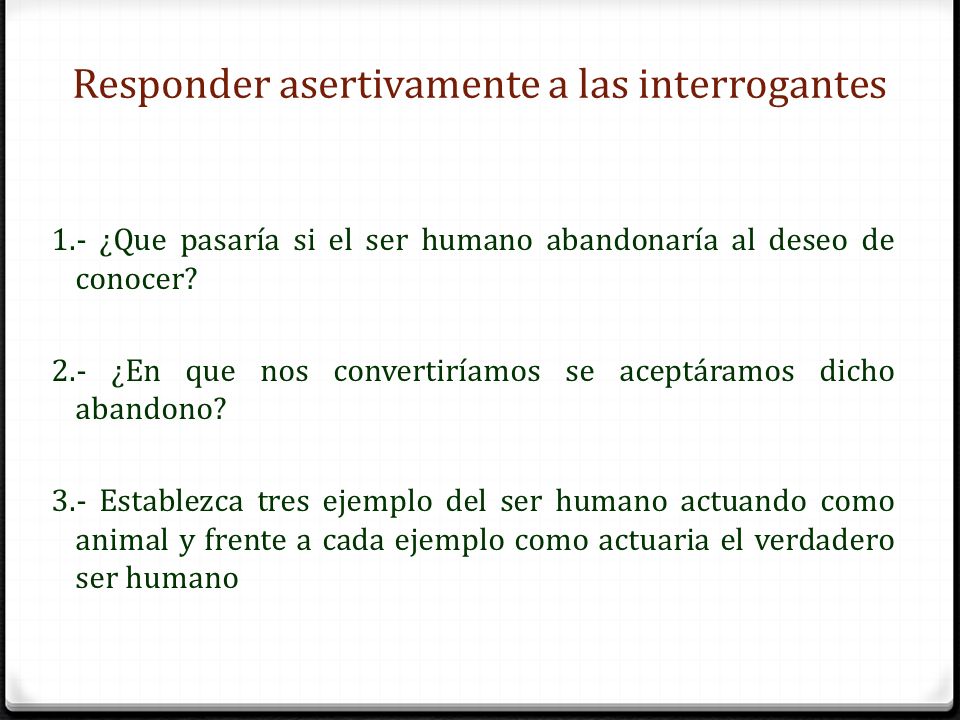 Responder asertivamente a las interrogantes

1.- ¿Que pasaría si el ser humano abandonaría al deseo de conocer?

2.- ¿En que nos convertiríamos se aceptáramos dicho abandono?

3.- Establezca tres ejemplo del ser humano actuando como animal y frente a cada ejemplo como actuaria el verdadero ser humano